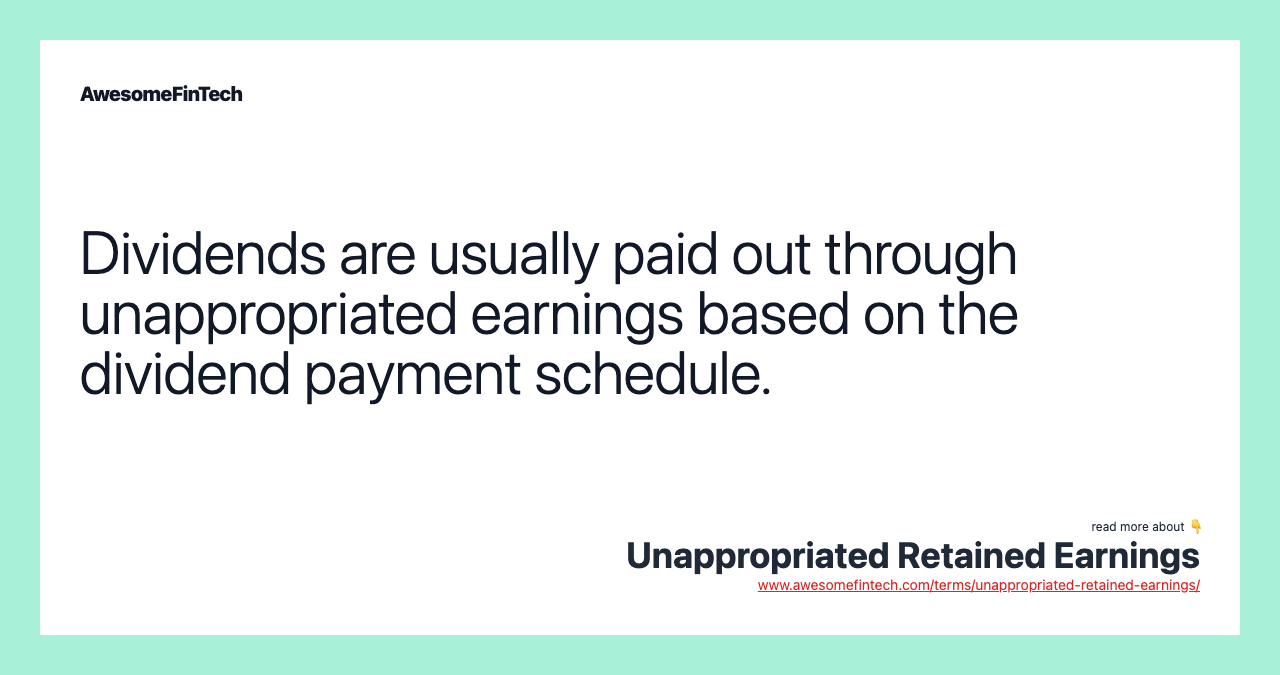 AwesomeFinTech

Dividends are usually paid out through unappropriated earnings based on the dividend payment schedule.

read more about 👇
Unappropriated Retained Earnings
www.awesomefintech.com/terms/unappropriated-retained-earnings/